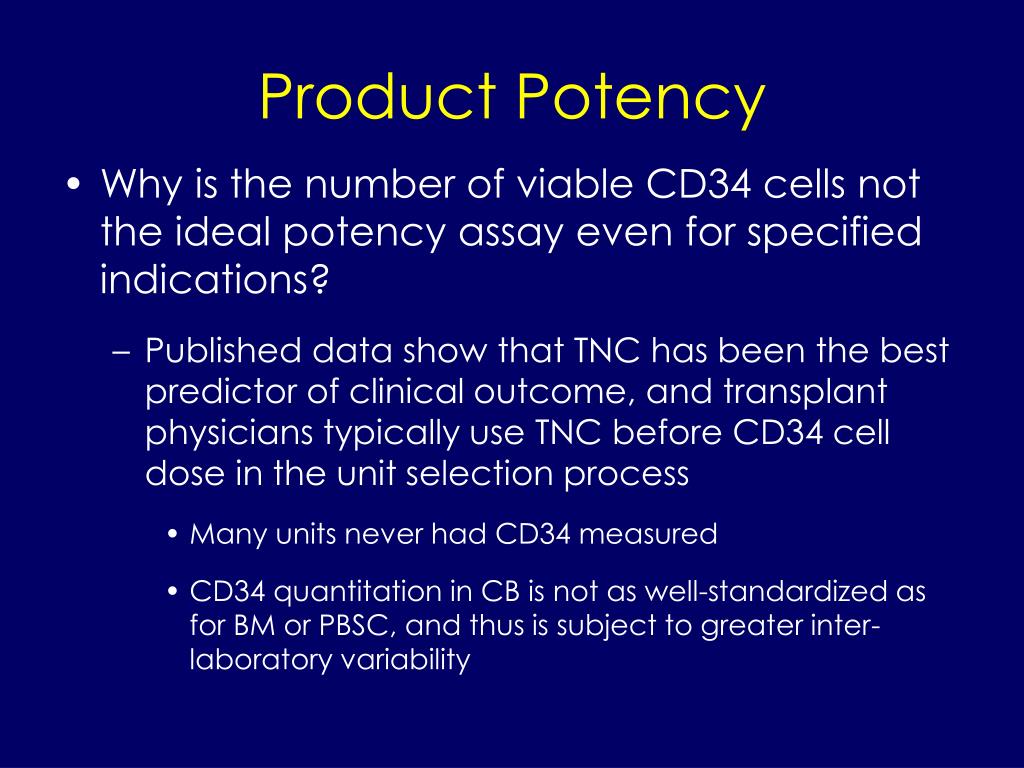 Product Potency

• Why is the number of viable CD34 cells not the ideal potency assay even for specified indications?

– Published data show that TNC has been the best predictor of clinical outcome, and transplant physicians typically use TNC before CD34 cell dose in the unit selection process

• Many units never had CD34 measured

• CD34 quantitation in CB is not as well-standardized as for BM or PBSC, and thus is subject to greater inter-laboratory variability